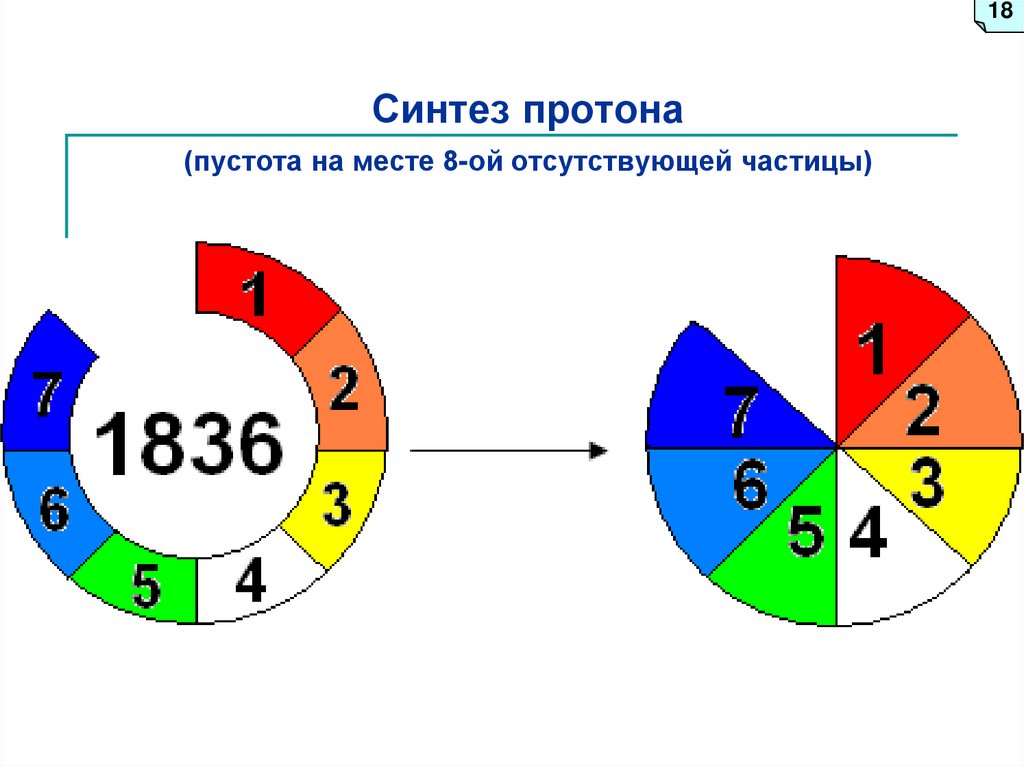 18

Синтез протона

(пустота на месте 8-ой отсутствующей частицы)

1
2
3
4
5
6
7
1836

1
2
3
4
5
6
7